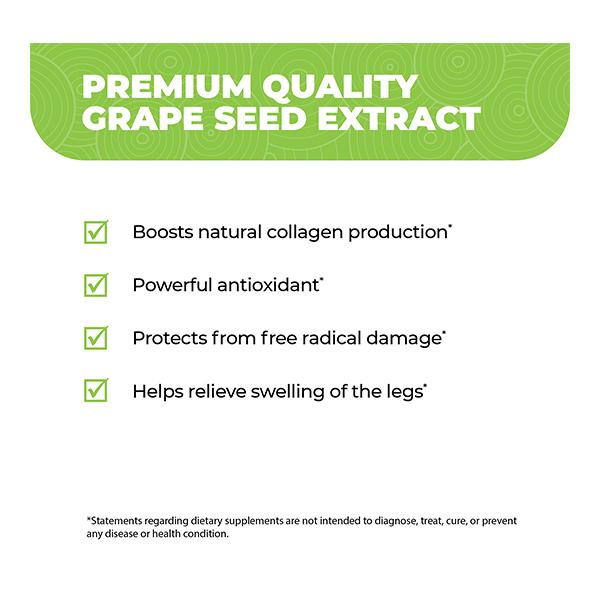 PREMIUM QUALITY
GRAPE SEED EXTRACT

Boosts natural collagen production*

Powerful antioxidant*

Protects from free radical damage*

Helps relieve swelling of the legs*

*Statements regarding dietary supplements are not intended to diagnose, treat, cure, or prevent any disease or health condition.